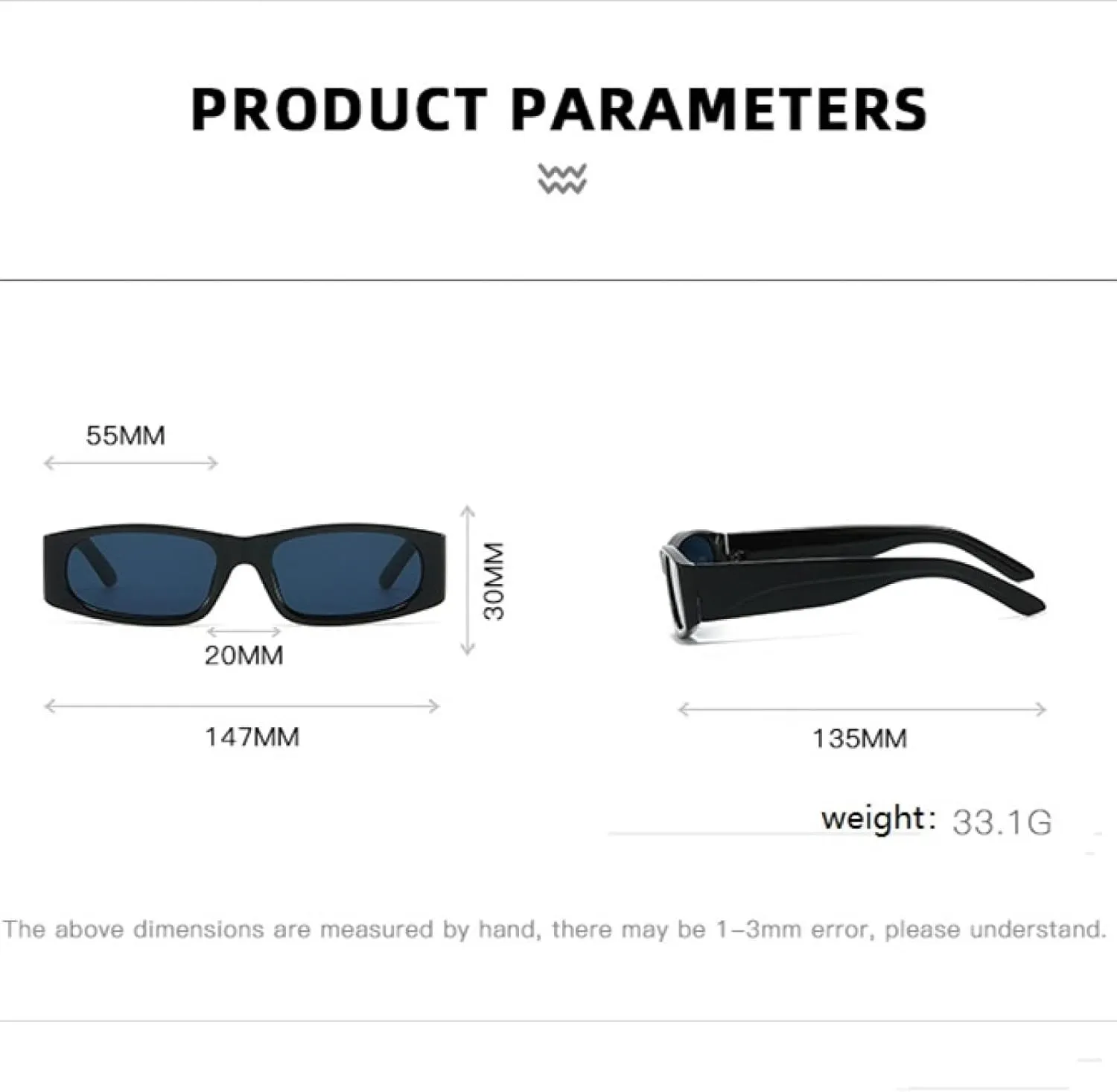 PRODUCT PARAMETERS

55MM

30MM

20MM

147MM

135MM

weight: 33.1G

The above dimensions are measured by hand, there may be 1-3mm error, please understand.